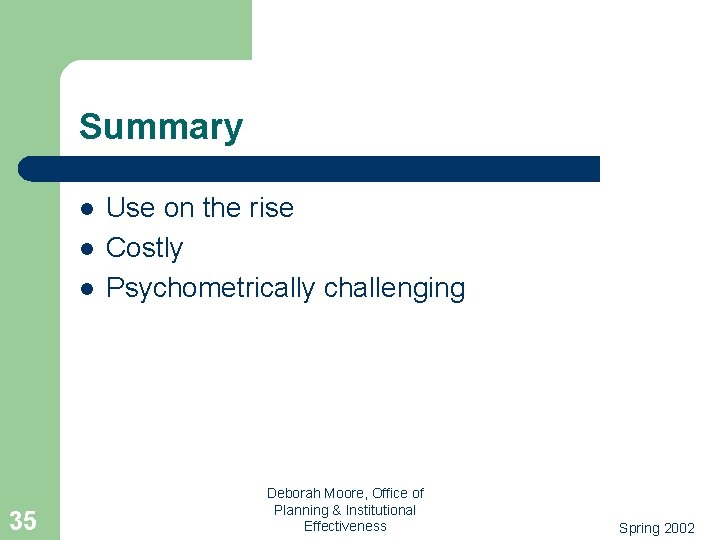 Summary

- Use on the rise
- Costly
- Psychometrically challenging

35

Deborah Moore, Office of Planning & Institutional Effectiveness

Spring 2002